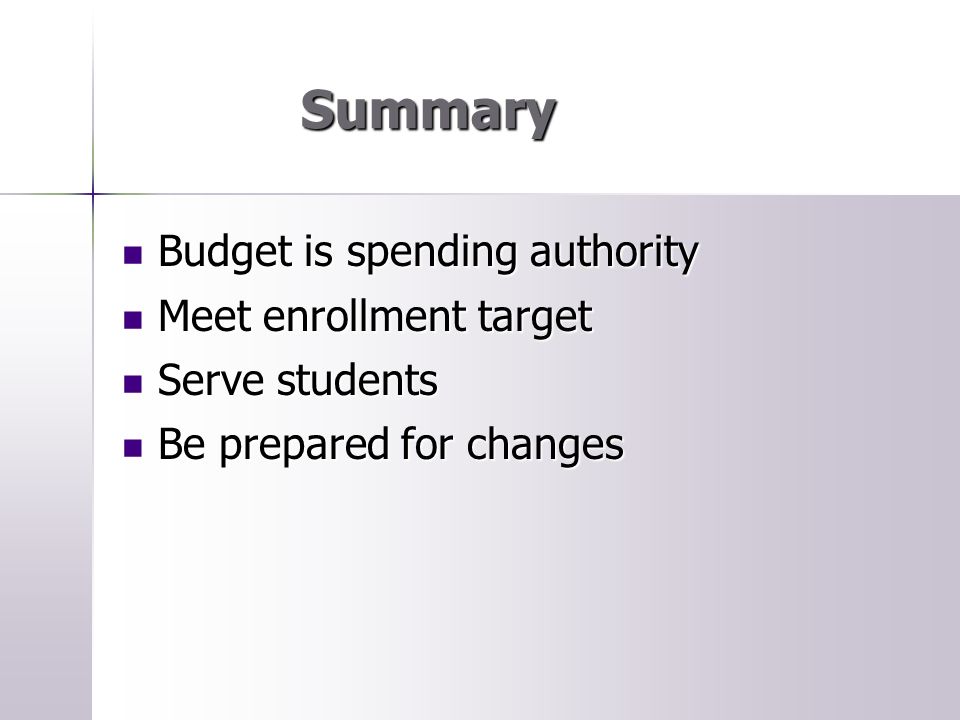 Summary

- Budget is spending authority
- Meet enrollment target
- Serve students
- Be prepared for changes